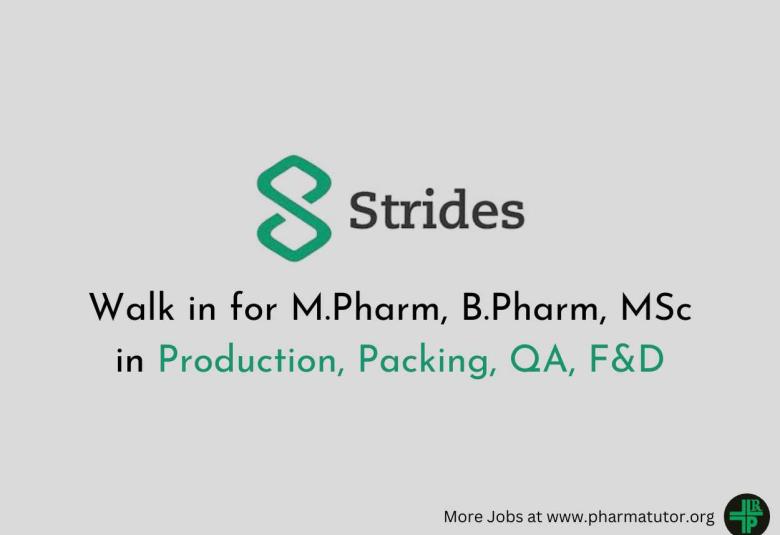 Strides

Walk in for M.Pharm, B.Pharm, MSc in Production, Packing, QA, F&D

More Jobs at www.pharmatutor.org